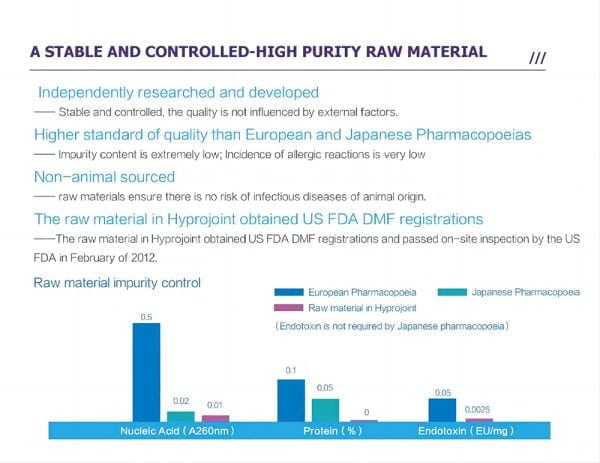 A STABLE AND CONTROLLED-HIGH PURITY RAW MATERIAL ///

Independently researched and developed
—— Stable and controlled, the quality is not influenced by external factors.

Higher standard of quality than European and Japanese Pharmacopoeias
—— Impurity content is extremely low; Incidence of allergic reactions is very low

Non-animal sourced
—— raw materials ensure there is no risk of infectious diseases of animal origin.

The raw material in Hyprojoint obtained US FDA DMF registrations
——The raw material in Hyprojoint obtained US FDA DMF registrations and passed on-site inspection by the US FDA in February of 2012.

Raw material impurity control

European Pharmacopoeia
Japanese Pharmacopoeia
Raw material in Hyprojoint
(Endotoxin is not required by Japanese pharmacopoeia)

0.5
0.02
0.01
0.1
0.05
0
0.05
0.0025

Nucleic Acid (A260nm)
Protein (%)
Endotoxin (EU/mg)